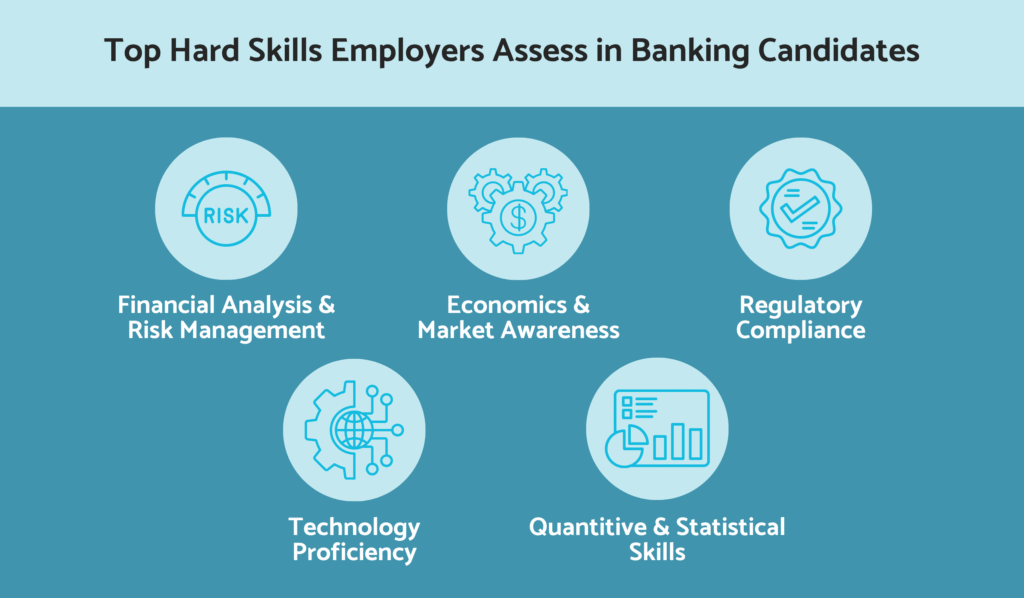 Top Hard Skills Employers Assess in Banking Candidates

RISK

Financial Analysis & Risk Management

$

Economics & Market Awareness

Regulatory Compliance

Technology Proficiency

Quantitive & Statistical Skills